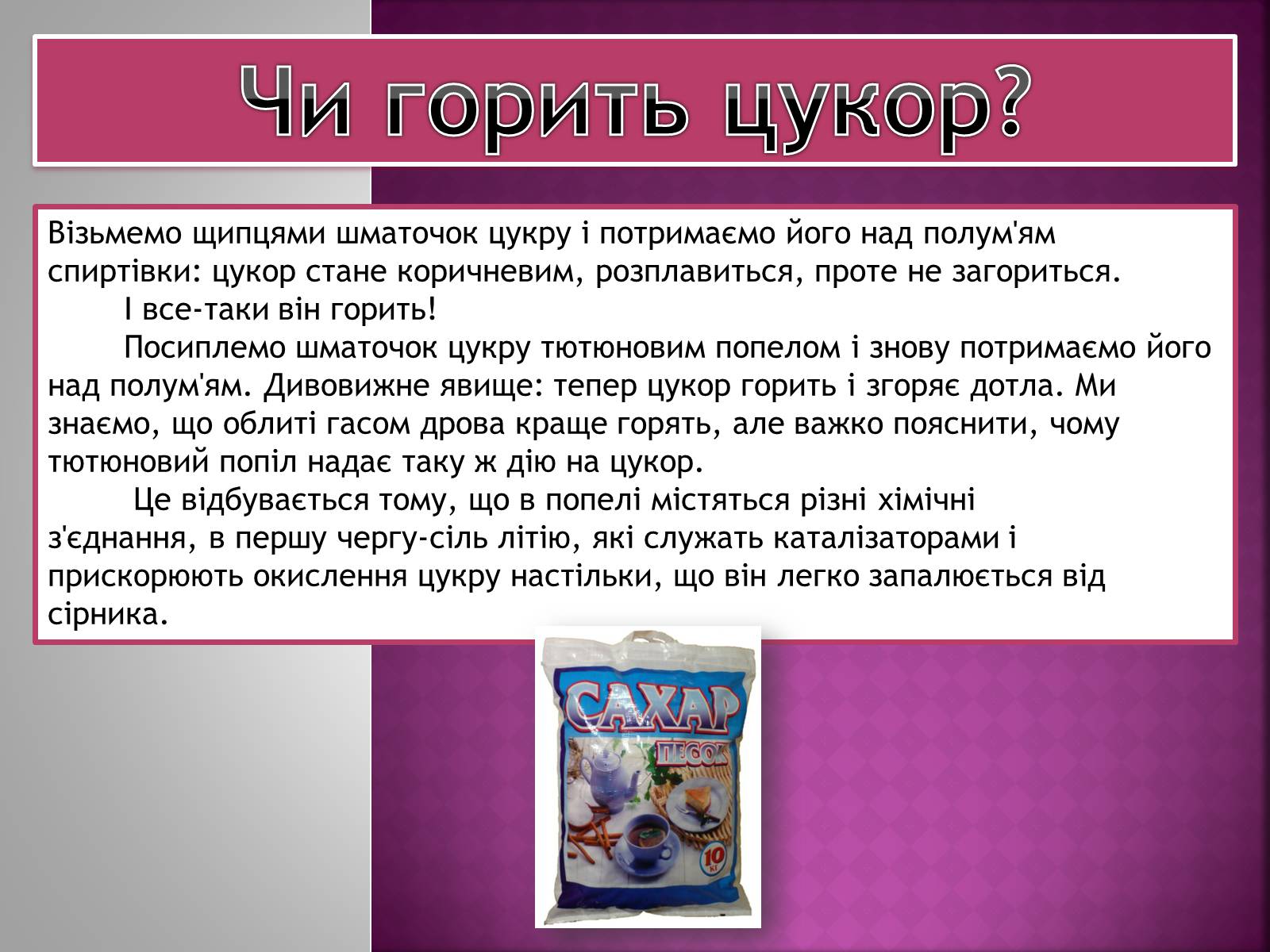 Чи горить цукор?

Візьмемо щипцями шматочок цукру і потримаємо його над полум'ям спиртівки: цукор стане коричневим, розплавиться, проте не загориться.

І все-таки він горить!

Посиплемо шматочок цукру тютюновим попелом і знову потримаємо його над полум'ям. Дивовижне явище: тепер цукор горить і згоряє дотла. Ми знаємо, що облиті гасом дрова краще горять, але важко пояснити, чому тютюновий попіл надає таку ж дію на цукор.

Це відбувається тому, що в попелі містяться різні хімічні з'єднання, в першу чергу-сіль літію, які служать каталізаторами і прискорюють окислення цукру настільки, що він легко запалюється від сірника.

САХАР
ПЕСОК
10 кг